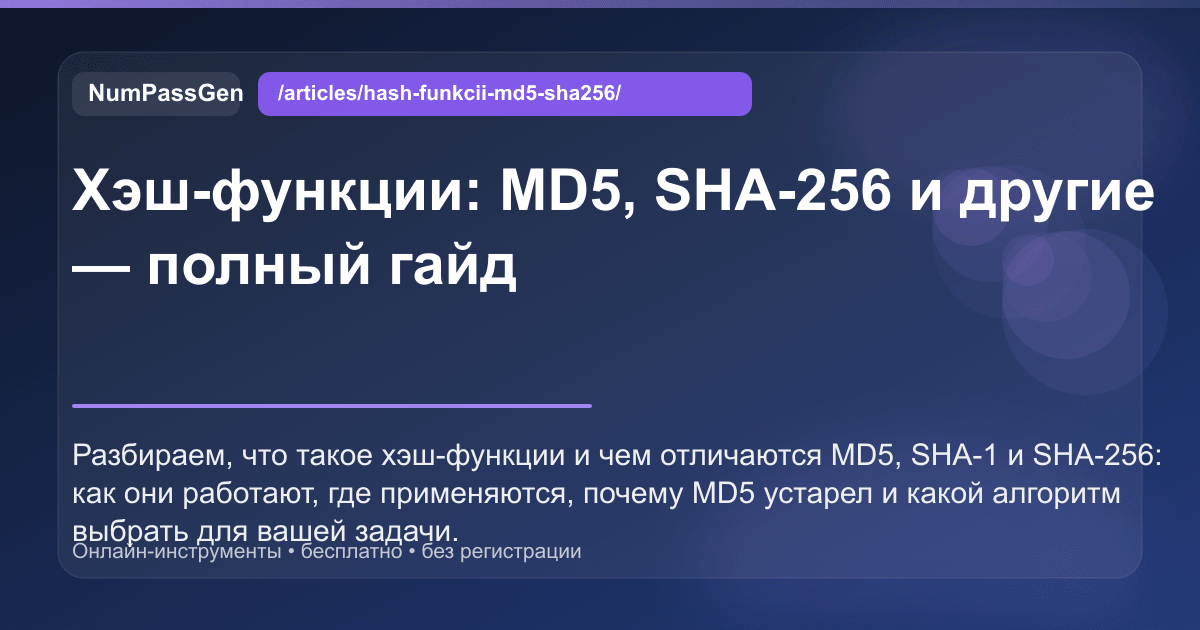 NumPassGen

/articles/hash-funkcii-md5-sha256/

Хэш-функции: MD5, SHA-256 и другие — полный гайд

Разбираем, что такое хэш-функции и чем отличаются MD5, SHA-1 и SHA-256: как они работают, где применяются, почему MD5 устарел и какой алгоритм выбрать для вашей задачи.

Онлайн-инструменты • бесплатно • без регистрации